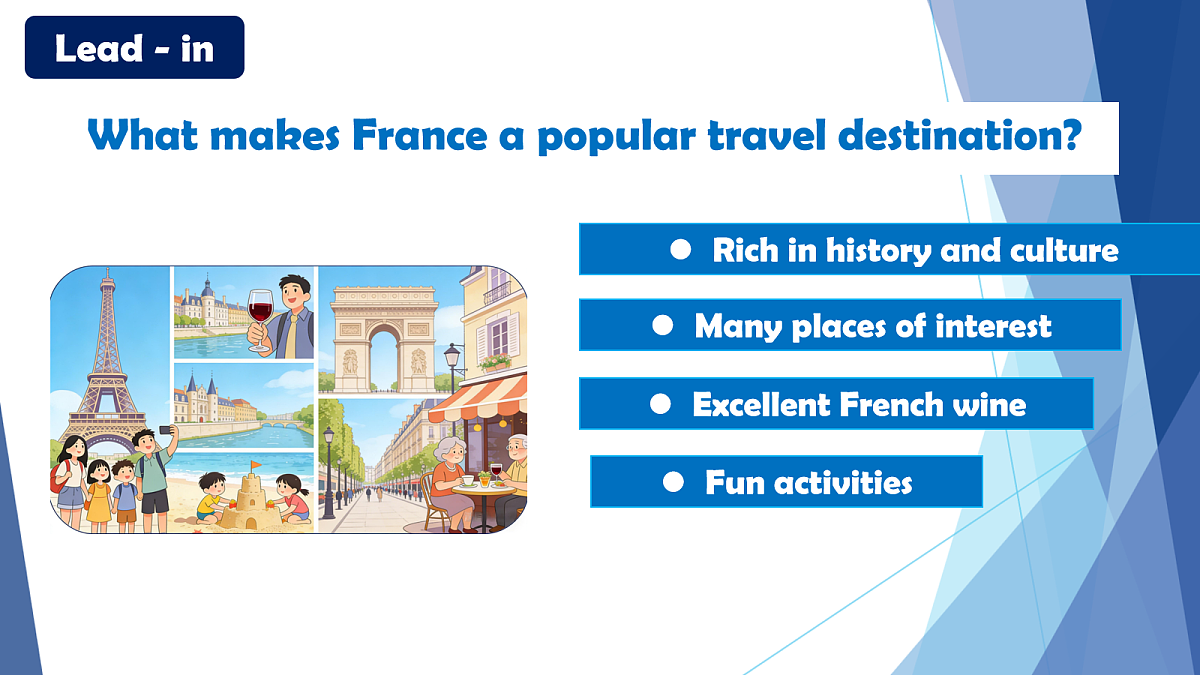 Lead - in

What makes France a popular travel destination?

● Rich in history and culture

● Many places of interest

● Excellent French wine

● Fun activities